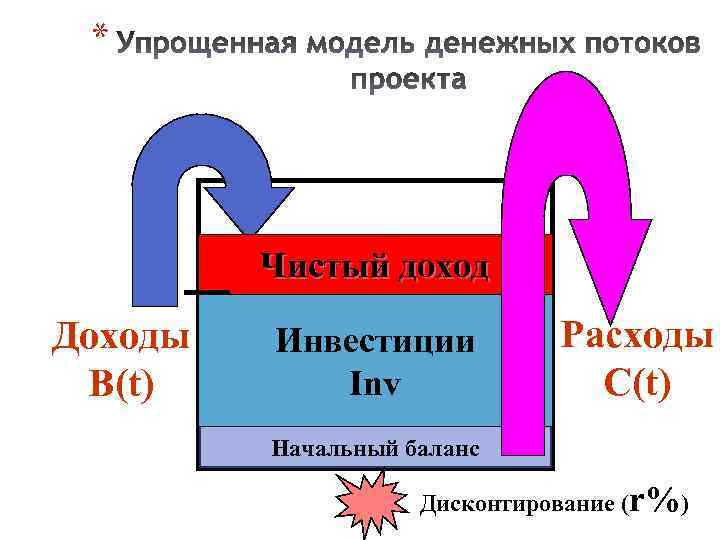 * Упрощенная модель денежных потоков проекта

Чистый доход

Доходы B(t)

Инвестиции Inv

Расходы C(t)

Начальный баланс

Дисконтирование (r%)